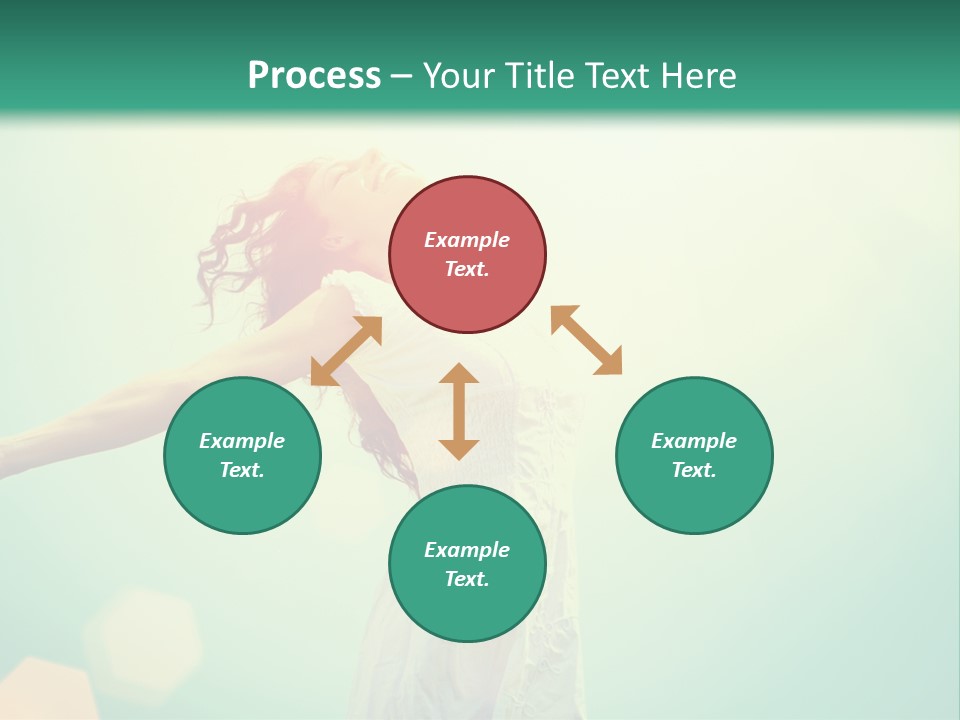 Process – Your Title Text Here

Example Text.

Example Text.

Example Text.

Example Text.